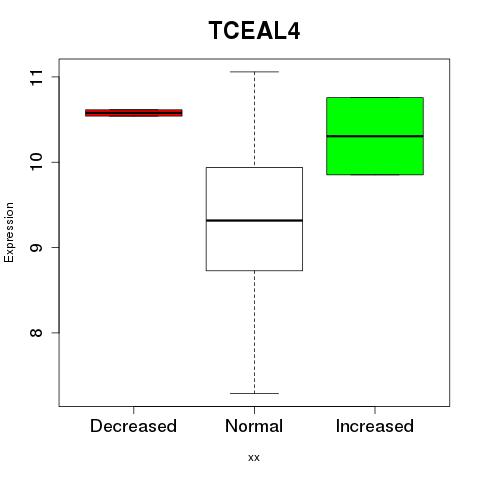 TCEAL4

Expression

11
10
9
8

Decreased
Normal
Increased

xx